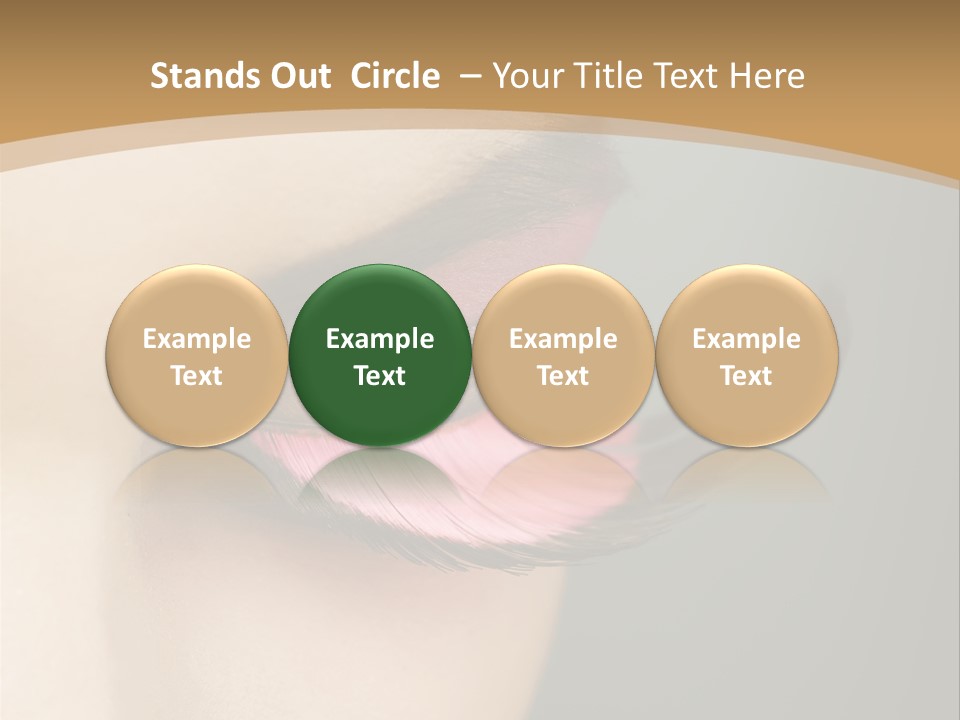 Stands Out Circle – Your Title Text Here

Example Text

Example Text

Example Text

Example Text